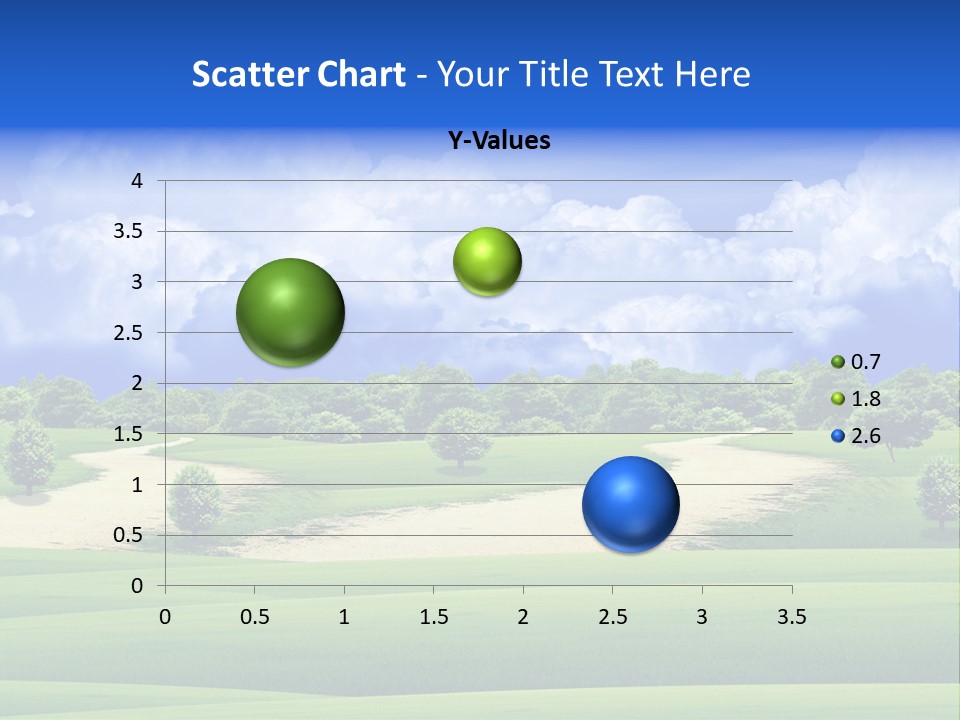 Scatter Chart - Your Title Text Here

Y-Values

4
3.5
3
2.5
2
1.5
1
0.5
0

0 0.5 1 1.5 2 2.5 3 3.5

0.7
1.8
2.6